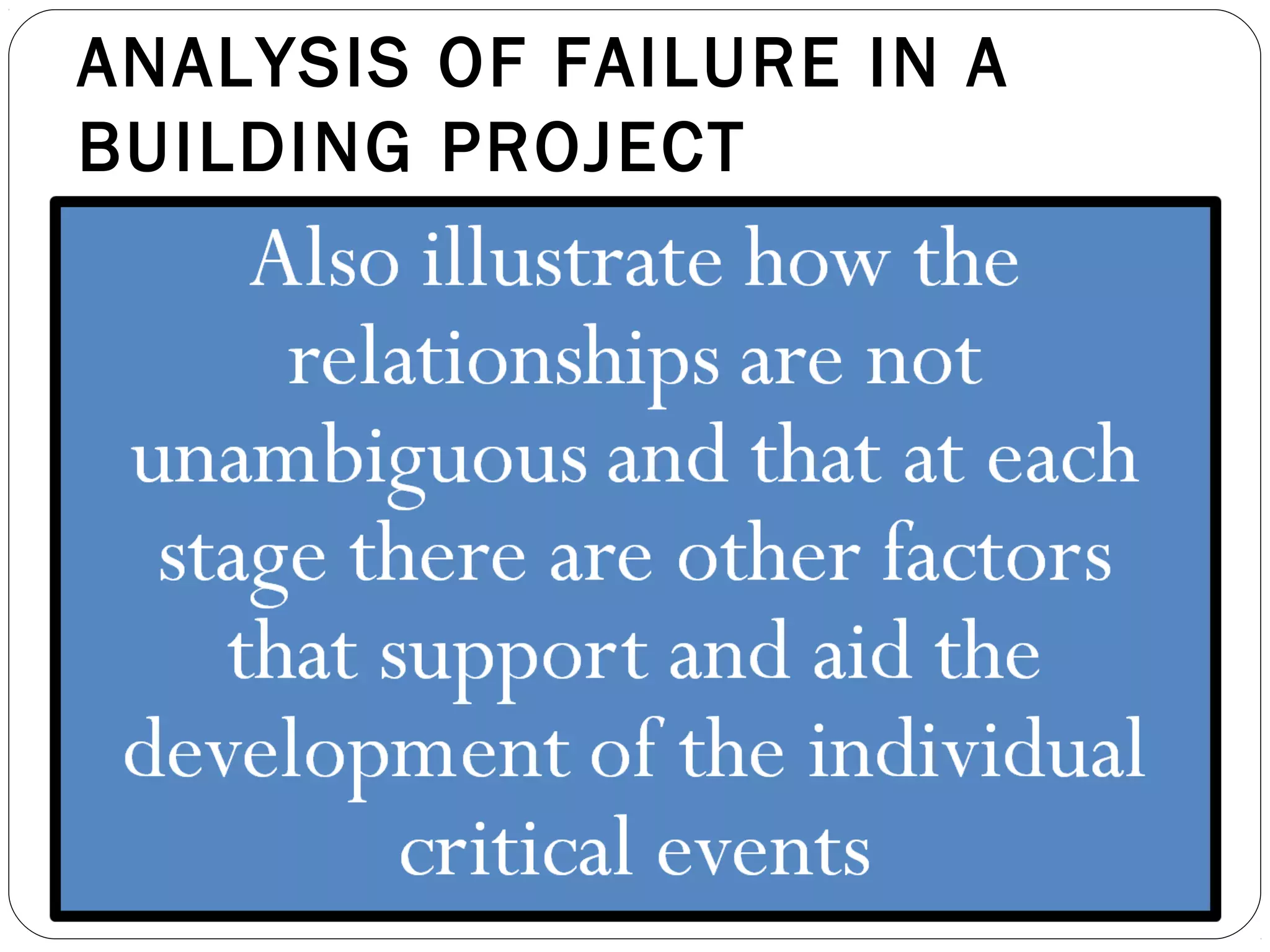 ANALYSIS OF FAILURE IN A BUILDING PROJECT

Also illustrate how the relationships are not unambiguous and that at each stage there are other factors that support and aid the development of the individual critical events